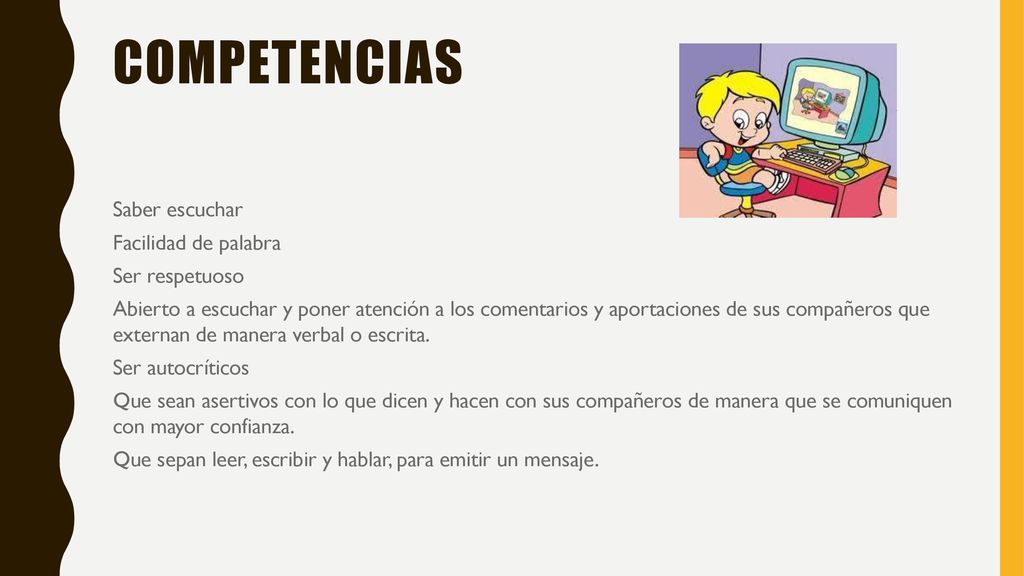 COMPETENCIAS

Saber escuchar

Facilidad de palabra

Ser respetuoso

Abierto a escuchar y poner atención a los comentarios y aportaciones de sus compañeros que externan de manera verbal o escrita.

Ser autocríticos

Que sean asertivos con lo que dicen y hacen con sus compañeros de manera que se comuniquen con mayor confianza.

Que sepan leer, escribir y hablar, para emitir un mensaje.